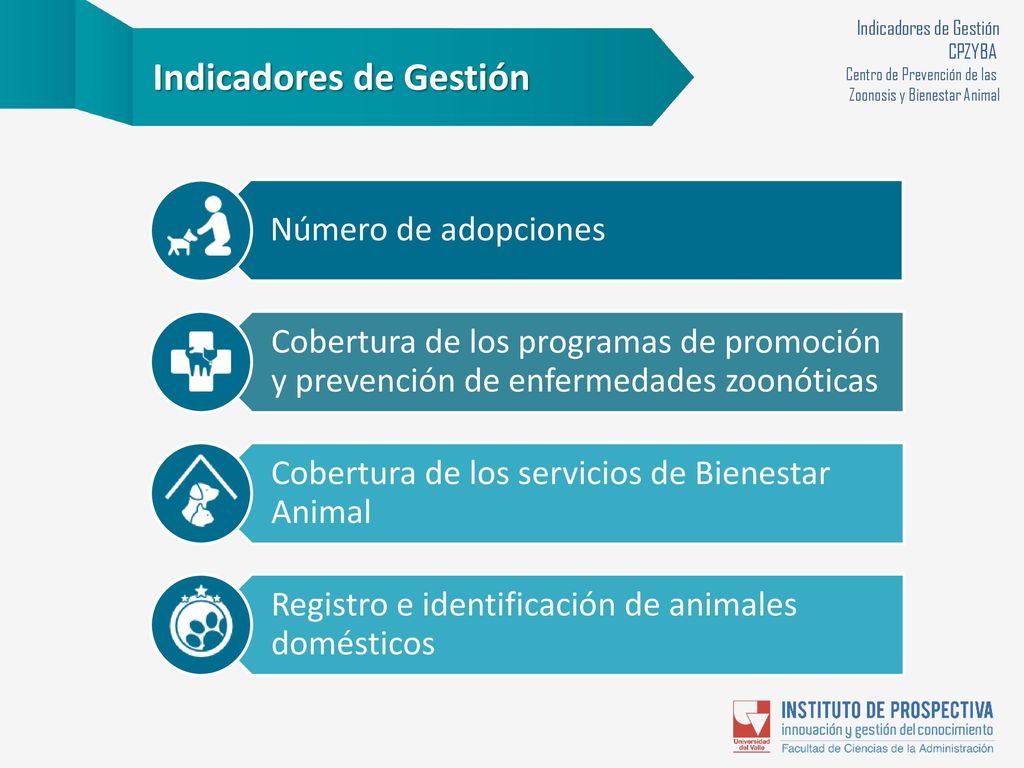 Indicadores de Gestión

Indicadores de Gestión
CPZYBA
Centro de Prevención de las
Zoonosis y Bienestar Animal

Número de adopciones

Cobertura de los programas de promoción y prevención de enfermedades zoonóticas

Cobertura de los servicios de Bienestar Animal

Registro e identificación de animales domésticos

Universidad del Valle
INSTITUTO DE PROSPECTIVA
innovación y gestión del conocimiento
Facultad de Ciencias de la Administración